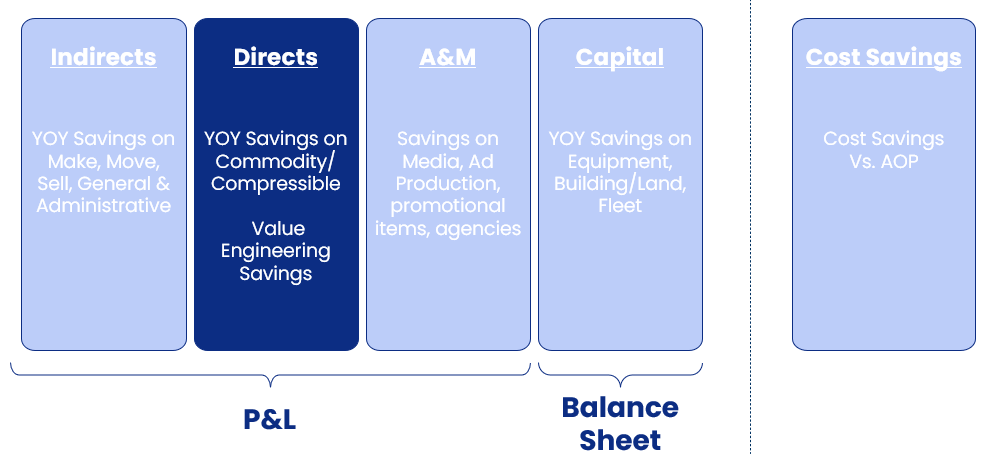 Indirects

YOY Savings on Make, Move, Sell, General & Administrative

Directs

YOY Savings on Commodity/ Compressible

Value Engineering Savings

A&M

Savings on Media, Ad Production, promotional items, agencies

Capital

YOY Savings on Equipment, Building/Land, Fleet

Cost Savings

Cost Savings Vs. AOP

P&L

Balance Sheet